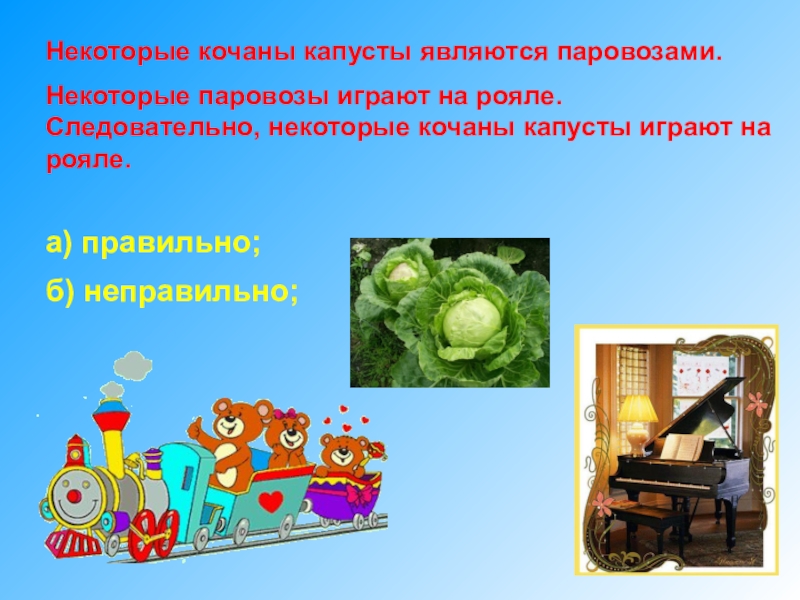 Некоторые кочаны капусты являются паровозами.

Некоторые паровозы играют на рояле.
Следовательно, некоторые кочаны капусты играют на рояле.

а) правильно;

б) неправильно;